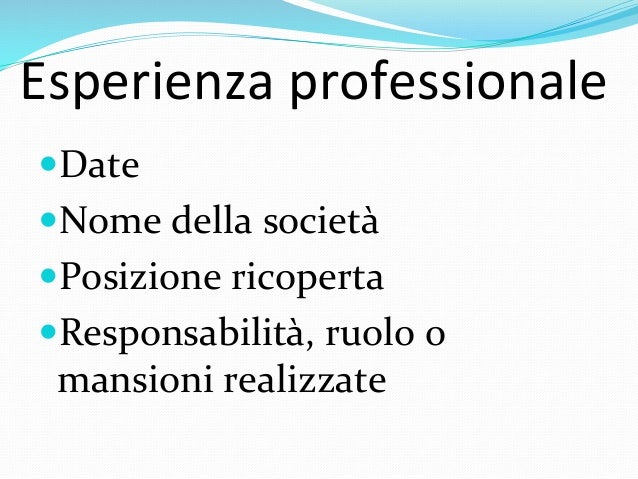 Esperienza professionale

- Date
- Nome della società
- Posizione ricoperta
- Responsabilità, ruolo o mansioni realizzate